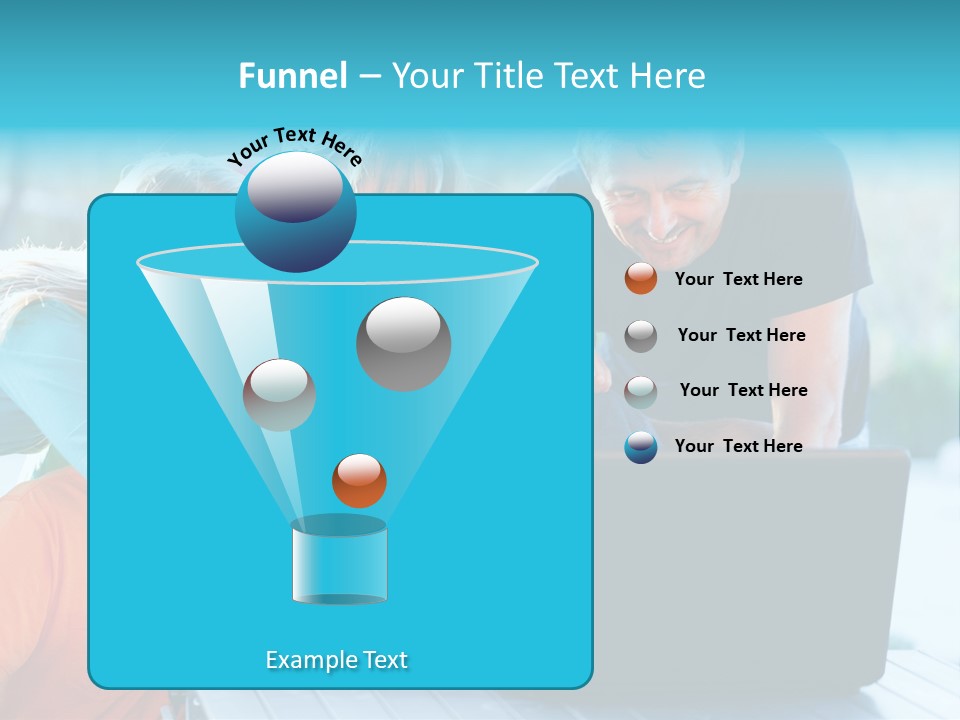 Funnel – Your Title Text Here

Your Text Here

Your Text Here

Your Text Here

Your Text Here

Your Text Here

Example Text